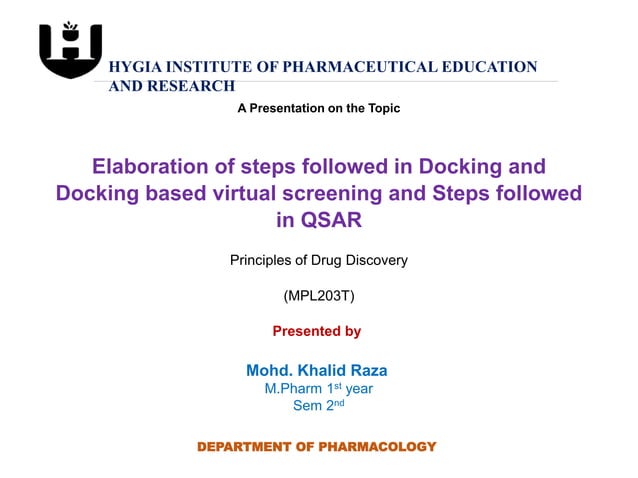 HYGIA INSTITUTE OF PHARMACEUTICAL EDUCATION AND RESEARCH

A Presentation on the Topic

Elaboration of steps followed in Docking and Docking based virtual screening and Steps followed in QSAR

Principles of Drug Discovery

(MPL203T)

Presented by

Mohd. Khalid Raza
M.Pharm 1$^{st}$ year
Sem 2$^{nd}$

DEPARTMENT OF PHARMACOLOGY